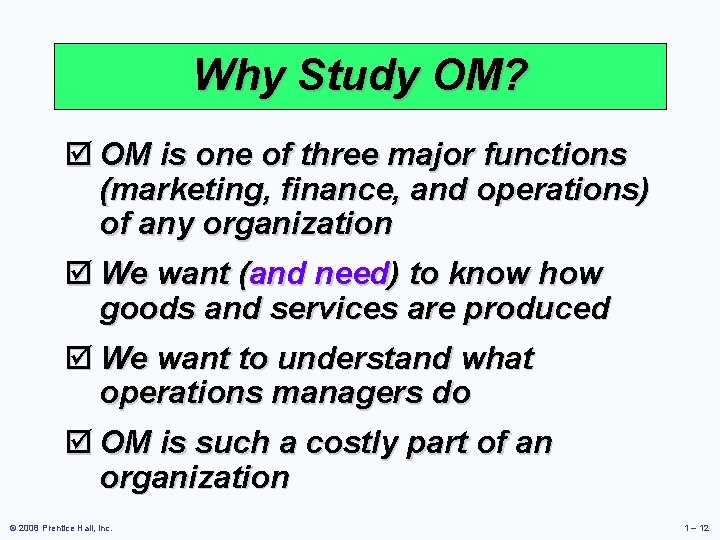 Why Study OM?

☑ OM is one of three major functions (marketing, finance, and operations) of any organization

☑ We want (and need) to know how goods and services are produced

☑ We want to understand what operations managers do

☑ OM is such a costly part of an organization

© 2008 Prentice Hall, Inc.

1 – 12